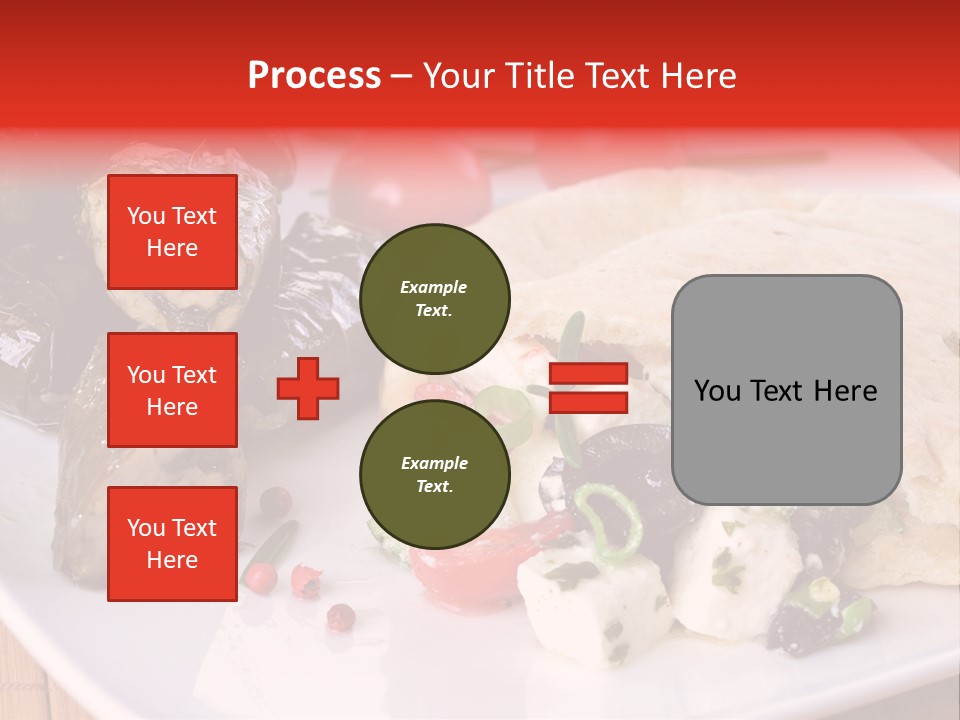 Process – Your Title Text Here

You Text Here

You Text Here

You Text Here

Example Text.

Example Text.

You Text Here